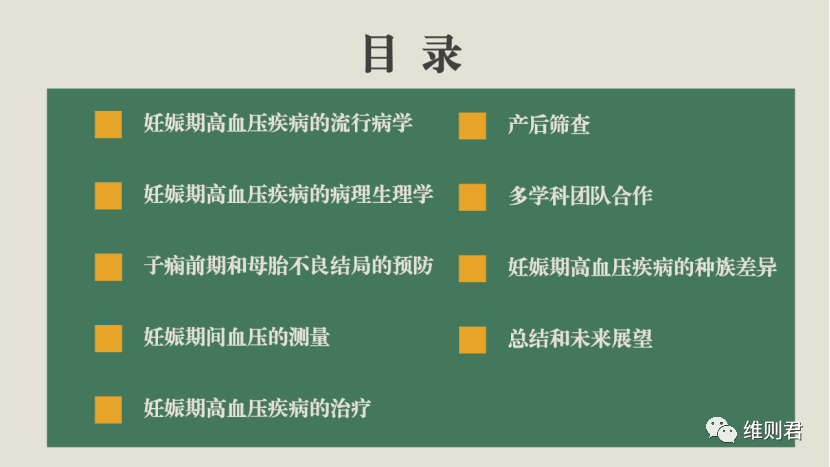 目 录

妊娠期高血压疾病的流行病学

妊娠期高血压疾病的病理生理学

子痫前期和母胎不良结局的预防

妊娠期间血压的测量

妊娠期高血压疾病的治疗

产后筛查

多学科团队合作

妊娠期高血压疾病的种族差异

总结和未来展望

维则君